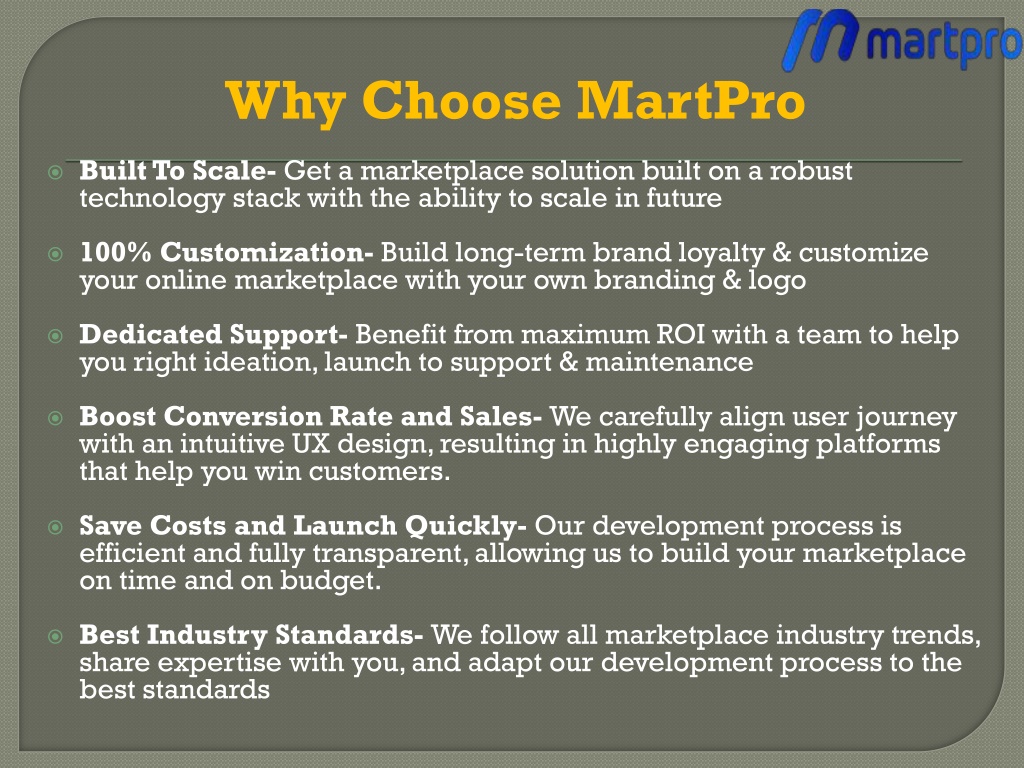 martpro

Why Choose MartPro

Built To Scale- Get a marketplace solution built on a robust technology stack with the ability to scale in future

100% Customization- Build long-term brand loyalty & customize your online marketplace with your own branding & logo

Dedicated Support- Benefit from maximum ROI with a team to help you right ideation, launch to support & maintenance

Boost Conversion Rate and Sales- We carefully align user journey with an intuitive UX design, resulting in highly engaging platforms that help you win customers.

Save Costs and Launch Quickly- Our development process is efficient and fully transparent, allowing us to build your marketplace on time and on budget.

Best Industry Standards- We follow all marketplace industry trends, share expertise with you, and adapt our development process to the best standards